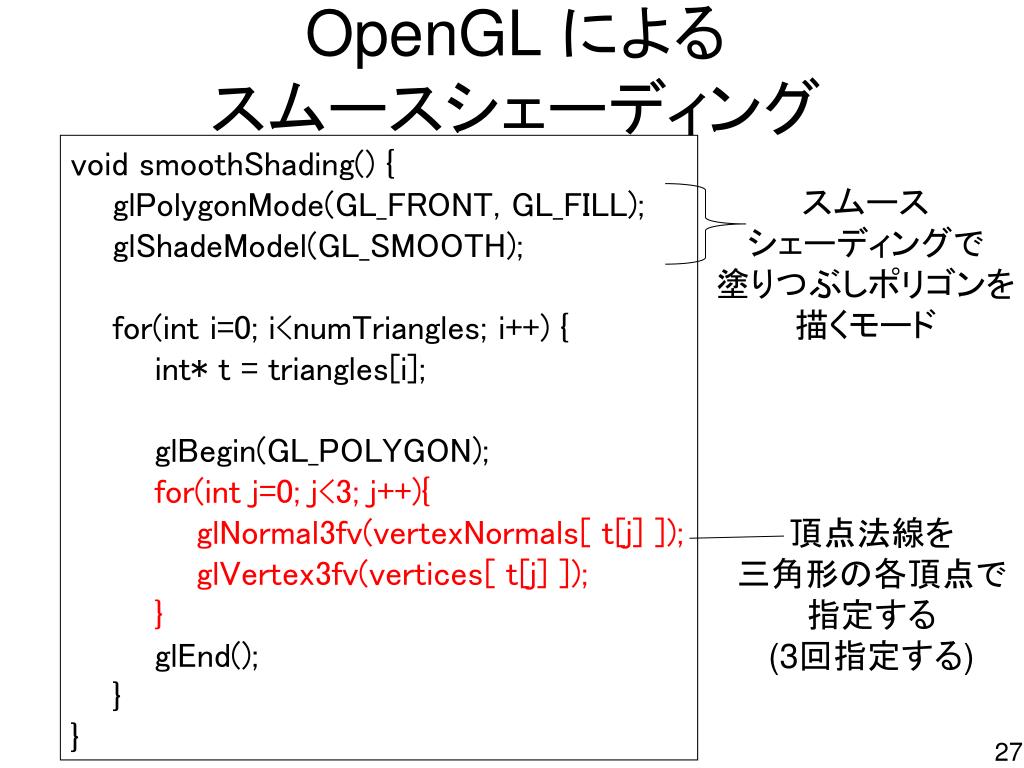 OpenGL による
スムースシェーディング

void smoothShading() {
glPolygonMode(GL_FRONT, GL_FILL);
glShadeModel(GL_SMOOTH);

for(int i=0; i<numTriangles; i++) {
int* t = triangles[i];

glBegin(GL_POLYGON);
for(int j=0; j<3; j++){
glNormal3fv(vertexNormals[ t[j] ]);
glVertex3fv(vertices[ t[j] ]);
}
glEnd();
}
}

スムース
シェーディングで
塗りつぶしポリゴンを
描くモード

頂点法線を
三角形の各頂点で
指定する
(3回指定する)

27